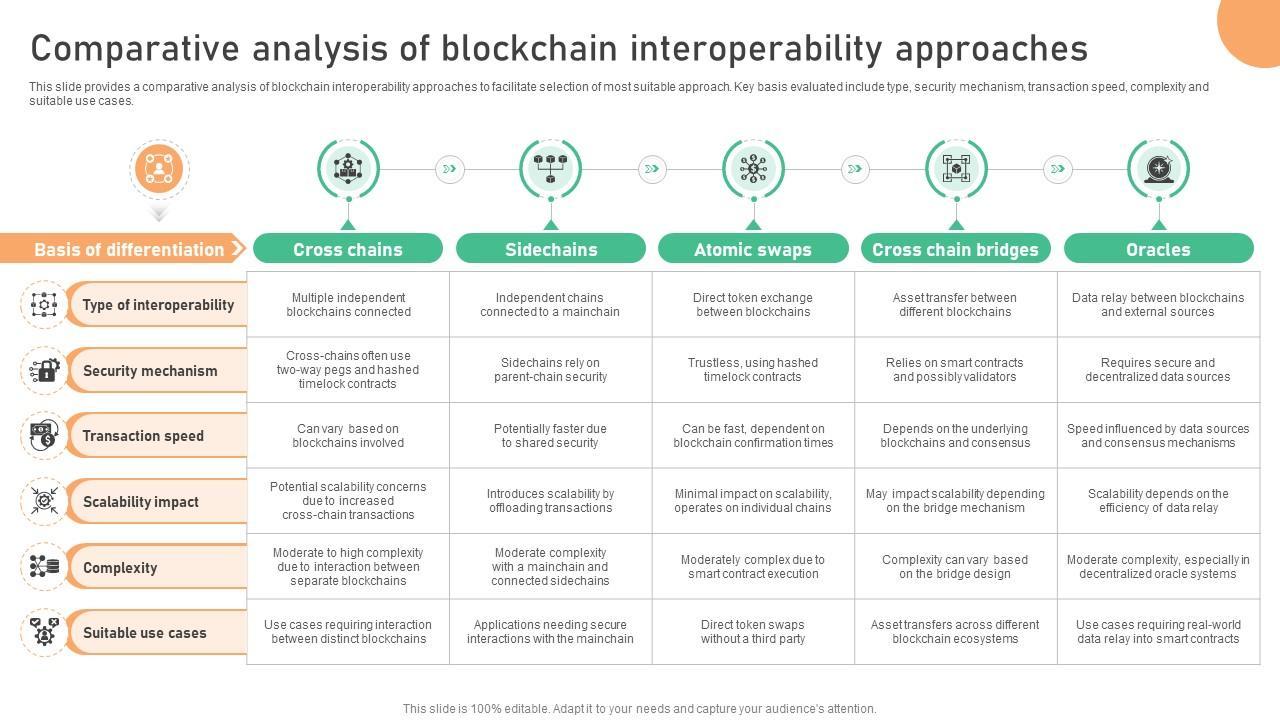 Comparative analysis of blockchain interoperability approaches

This slide provides a comparative analysis of blockchain interoperability approaches to facilitate selection of most suitable approach. Key basis evaluated include type, security mechanism, transaction speed, complexity and suitable use cases.

| Basis of differentiation | Cross chains | Sidechains | Atomic swaps | Cross chain bridges | Oracles |
|---|---|---|---|---|---|
| Type of interoperability | Multiple independent blockchains connected | Independent chains connected to a mainchain | Direct token exchange between blockchains | Asset transfer between different blockchains | Data relay between blockchains and external sources |
| Security mechanism | Cross-chains often use two-way pegs and hashed timelock contracts | Sidechains rely on parent-chain security | Trustless, using hashed timelock contracts | Relies on smart contracts and possibly validators | Requires secure and decentralized data sources |
| Transaction speed | Can vary based on blockchains involved | Potentially faster due to shared security | Can be fast, dependent on blockchain confirmation times | Depends on the underlying blockchains and consensus | Speed influenced by data sources and consensus mechanisms |
| Scalability impact | Potential scalability concerns due to increased cross-chain transactions | Introduces scalability by offloading transactions | Minimal impact on scalability, operates on individual chains | May impact scalability depending on the bridge mechanism | Scalability depends on the efficiency of data relay |
| Complexity | Moderate to high complexity due to interaction between separate blockchains | Moderate complexity with a mainchain and connected sidechains | Moderately complex due to smart contract execution | Complexity can vary based on the bridge design | Moderate complexity, especially in decentralized oracle systems |
| Suitable use cases | Use cases requiring interaction between distinct blockchains | Applications needing secure interactions with the mainchain | Direct token swaps without a third party | Asset transfers across different blockchain ecosystems | Use cases requiring real-world data relay into smart contracts |

This slide is 100% editable. Adapt it to your needs and capture your audience's attention.